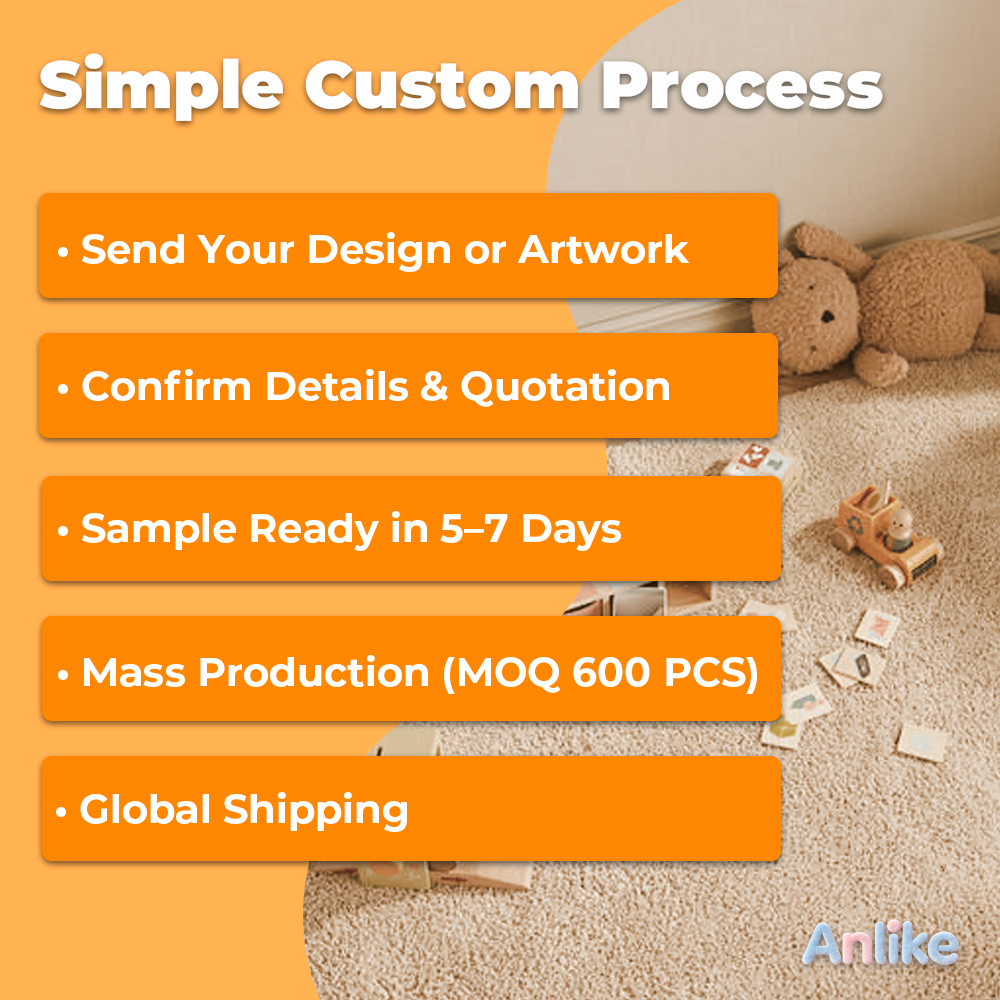 Simple Custom Process

• Send Your Design or Artwork

• Confirm Details & Quotation

• Sample Ready in 5–7 Days

• Mass Production (MOQ 600 PCS)

• Global Shipping

Anlike